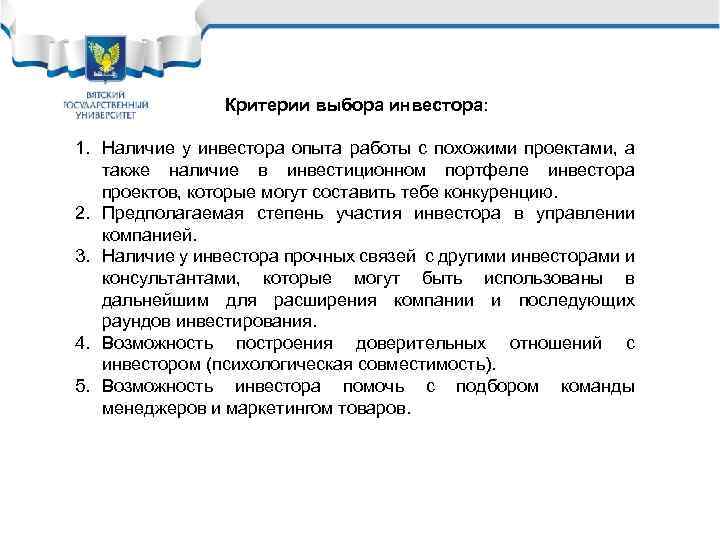 ВЯТСКИЙ ГОСУДАРСТВЕННЫЙ УНИВЕРСИТЕТ

Критерии выбора инвестора:

1. Наличие у инвестора опыта работы с похожими проектами, а также наличие в инвестиционном портфеле инвестора проектов, которые могут составить тебе конкуренцию.
2. Предполагаемая степень участия инвестора в управлении компанией.
3. Наличие у инвестора прочных связей с другими инвесторами и консультантами, которые могут быть использованы в дальнейшим для расширения компании и последующих раундов инвестирования.
4. Возможность построения доверительных отношений с инвестором (психологическая совместимость).
5. Возможность инвестора помочь с подбором команды менеджеров и маркетингом товаров.